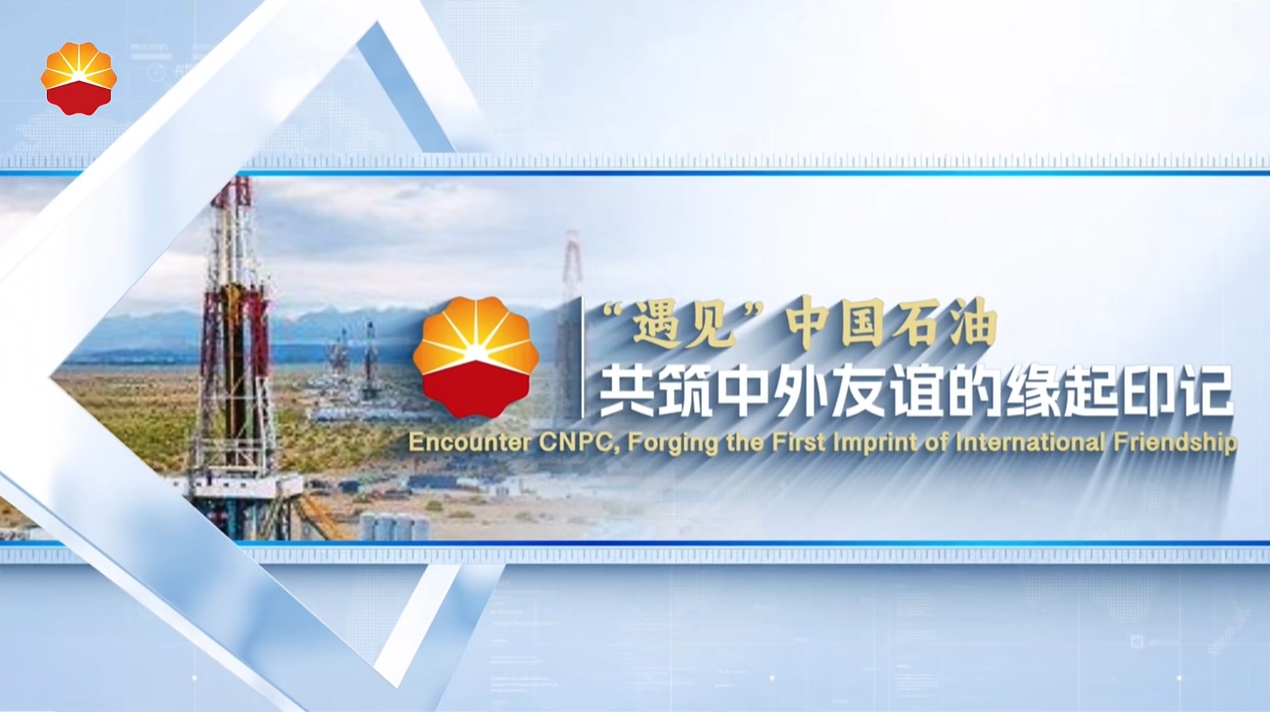 “遇见”中国石油
共筑中外友谊的缘起印记
Encounter CNPC, Forging the First Imprint of International Friendship